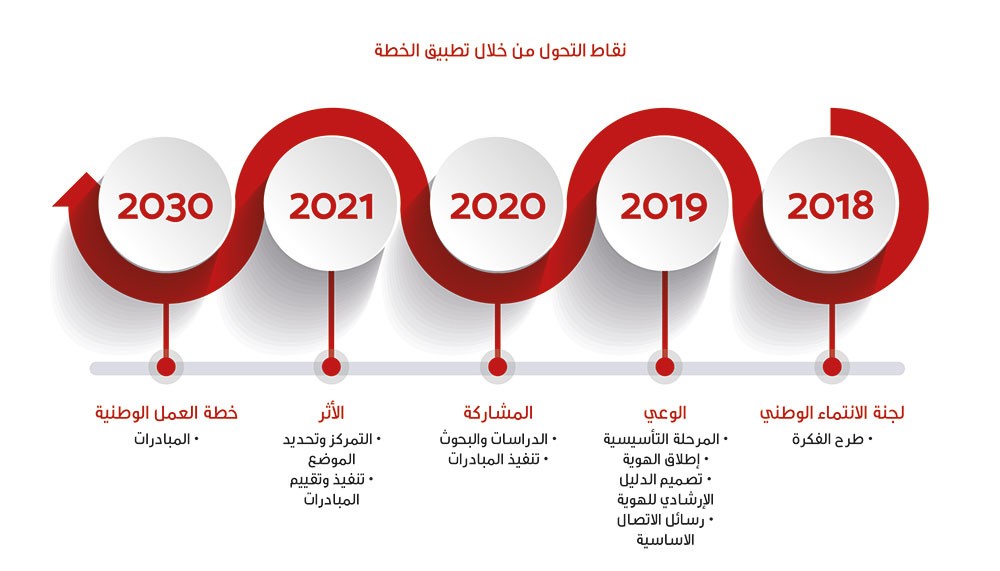 نقاط التحول من خلال تطبيق الخطة

2018

لجنة الانتماء الوطني
• طرح الفكرة

2019

الوعي
• المرحلة التأسيسية
• إطلاق الهوية
• تصميم الدليل الإرشادي للهوية
• رسائل الاتصال الاساسية

2020

المشاركة
• الدراسات والبحوث
• تنفيذ المبادرات

2021

الأثر
• التمركز وتحديد الموضع
• تنفيذ وتقييم المبادرات

2030

خطة العمل الوطنية
• المبادرات